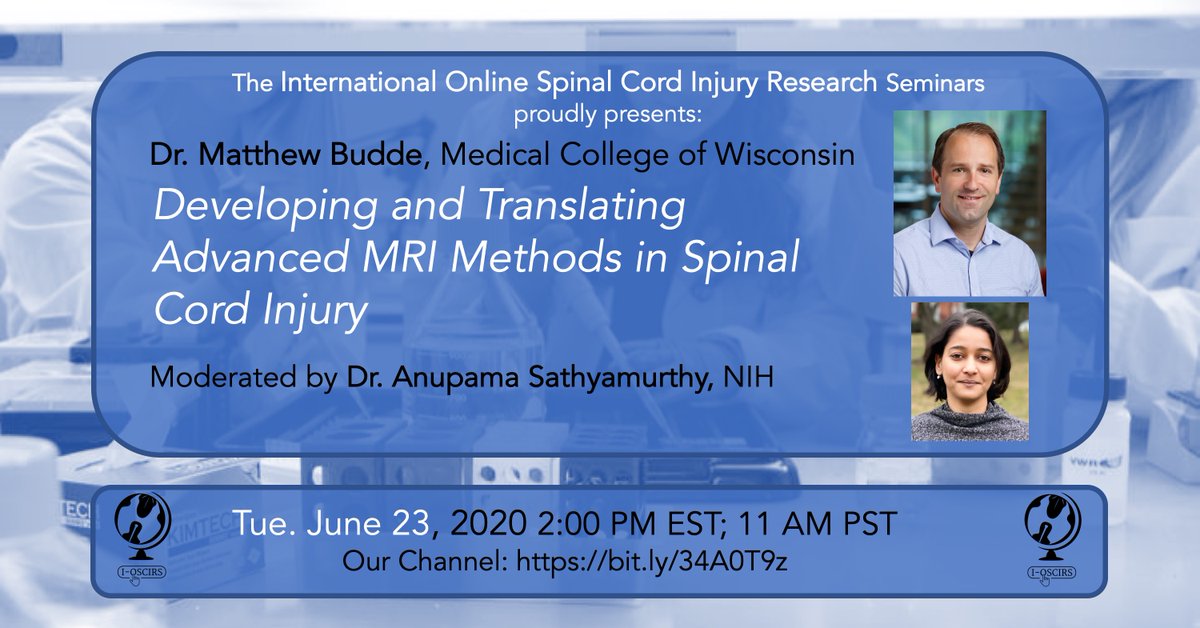 The International Online Spinal Cord Injury Research Seminars proudly presents:

Dr. Matthew Budde, Medical College of Wisconsin

Developing and Translating Advanced MRI Methods in Spinal Cord Injury

Moderated by Dr. Anupama Sathyamurthy, NIH

I-OSCIRS

Tue. June 23, 2020 2:00 PM EST; 11 AM PST
Our Channel: https://bit.ly/34A0T9z

I-OSCIRS